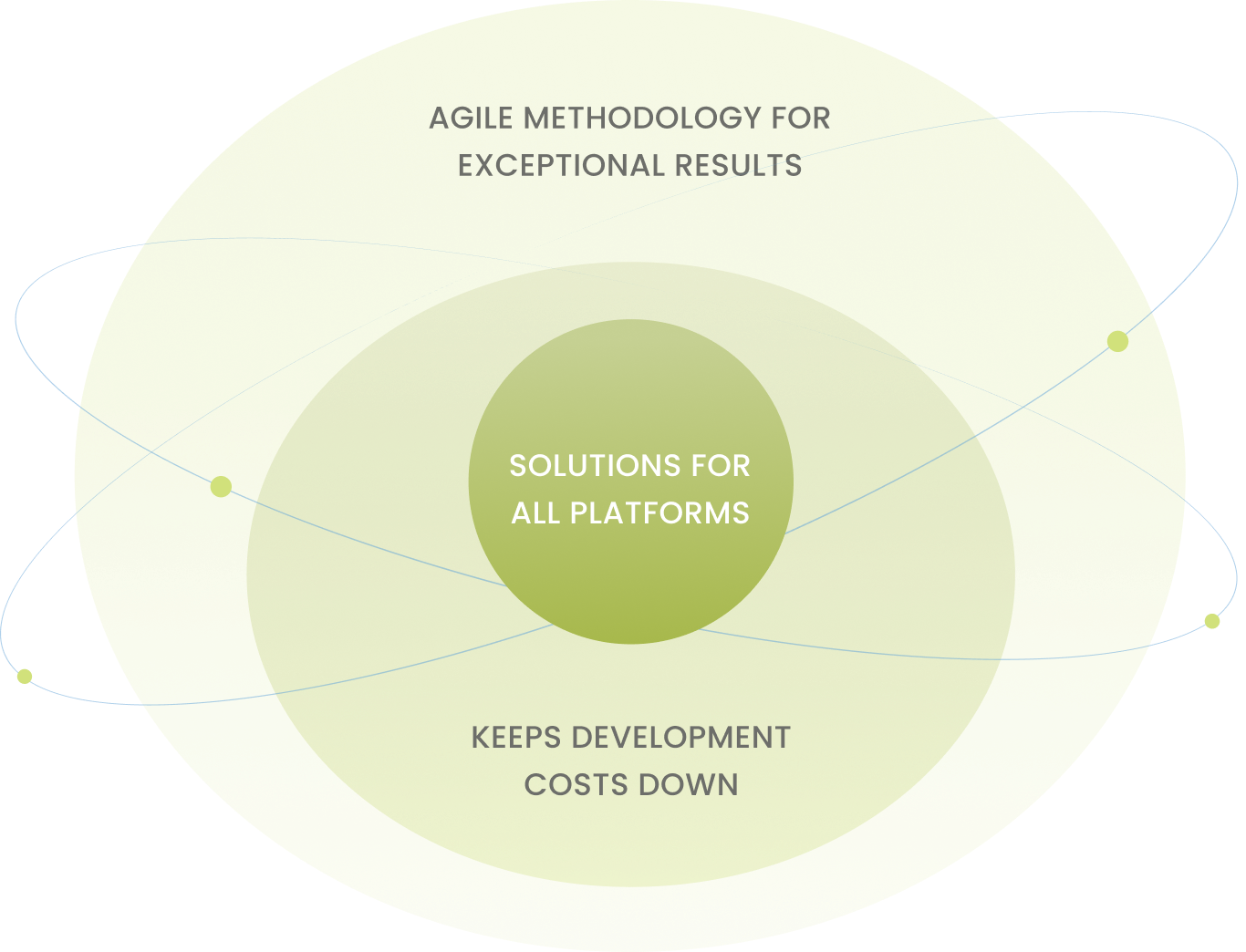 AGILE METHODOLOGY FOR EXCEPTIONAL RESULTS

SOLUTIONS FOR ALL PLATFORMS

KEEPS DEVELOPMENT COSTS DOWN